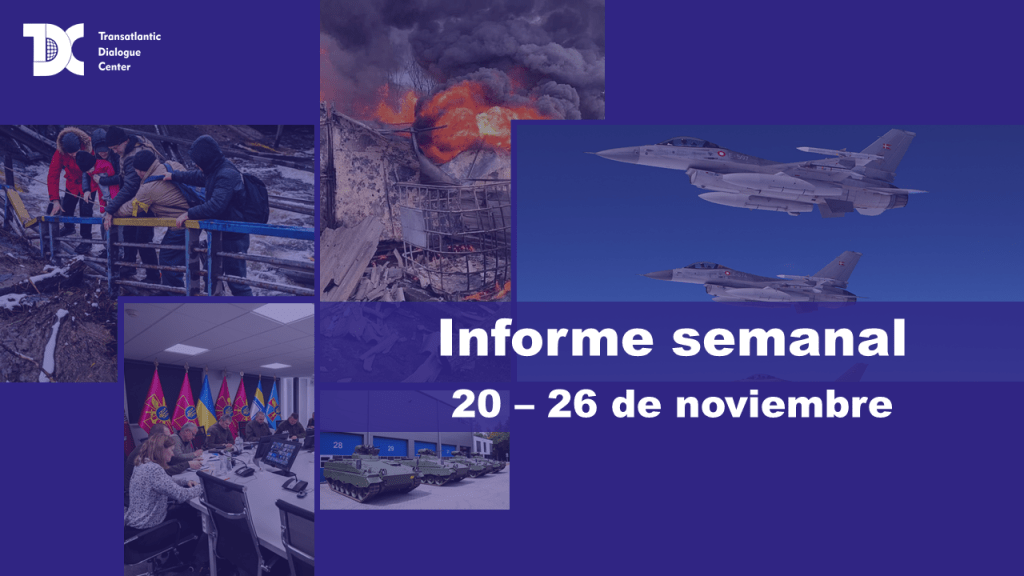 TDC Transatlantic Dialogue Center

Informe semanal

20 – 26 de noviembre

28

26